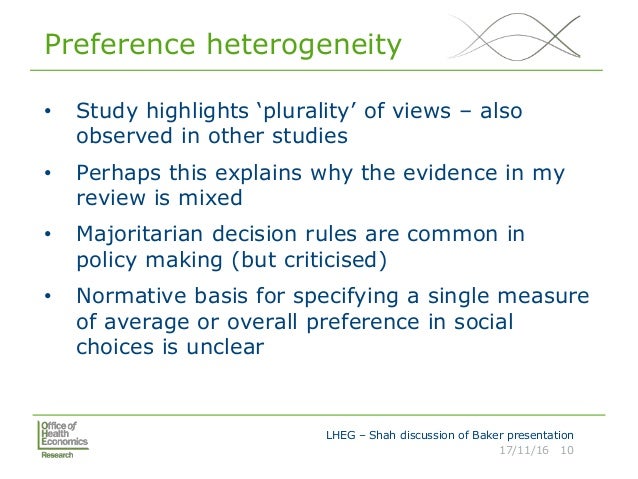 Preference heterogeneity

• Study highlights ‘plurality’ of views – also observed in other studies

• Perhaps this explains why the evidence in my review is mixed

• Majoritarian decision rules are common in policy making (but criticised)

• Normative basis for specifying a single measure of average or overall preference in social choices is unclear

Office of Health Economics
Research

LHEG – Shah discussion of Baker presentation
17/11/16 10